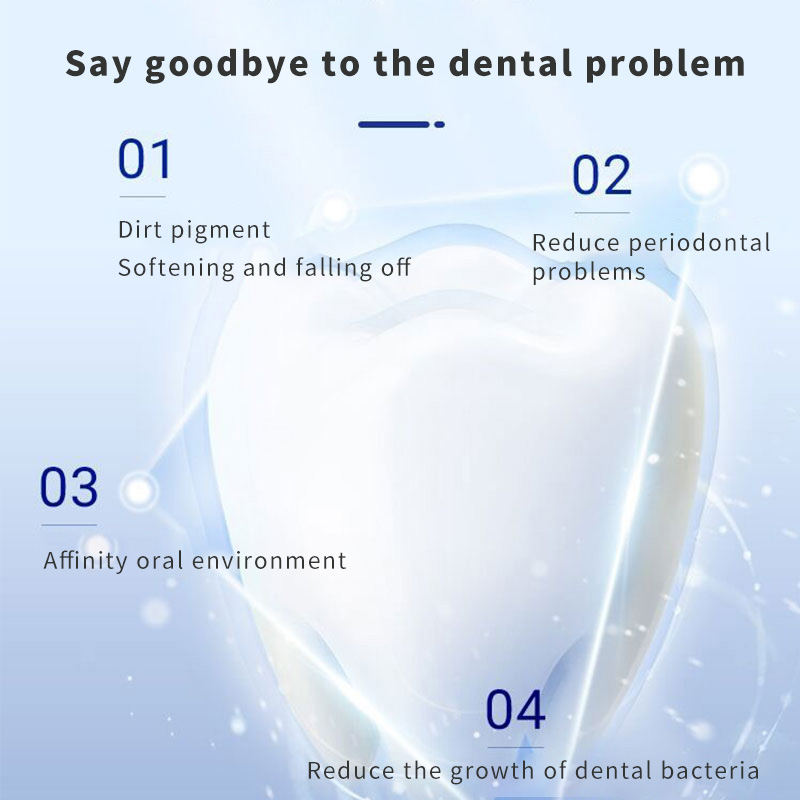 Say goodbye to the dental problem

01

Dirt pigment
Softening and falling off

02

Reduce periodontal problems

03

Affinity oral environment

04

Reduce the growth of dental bacteria